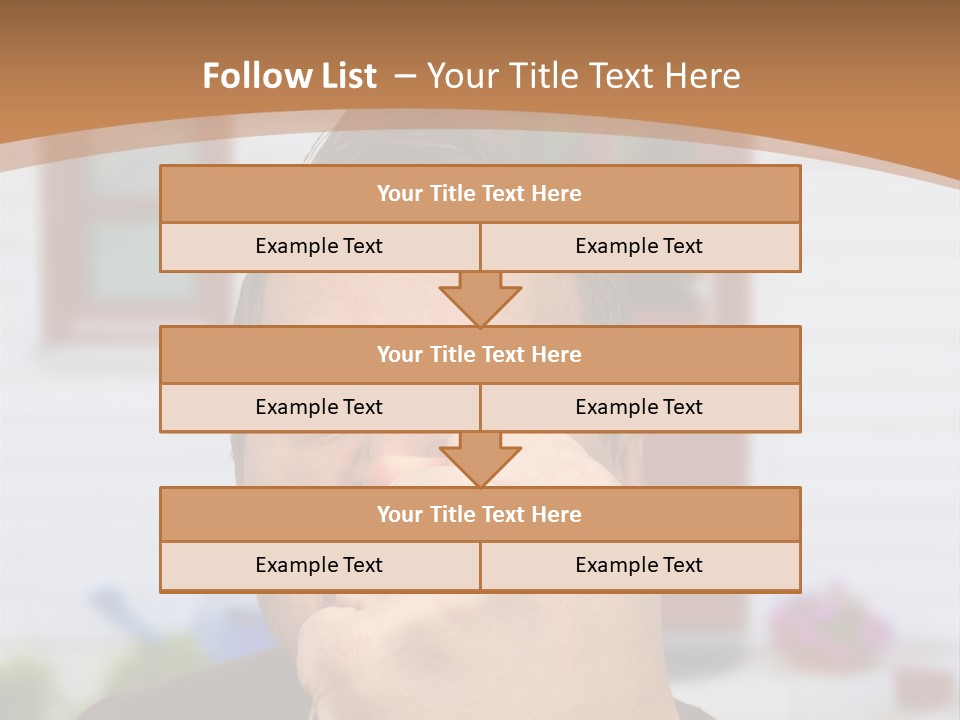 Follow List – Your Title Text Here

Your Title Text Here

Example Text Example Text

Your Title Text Here

Example Text Example Text

Your Title Text Here

Example Text Example Text